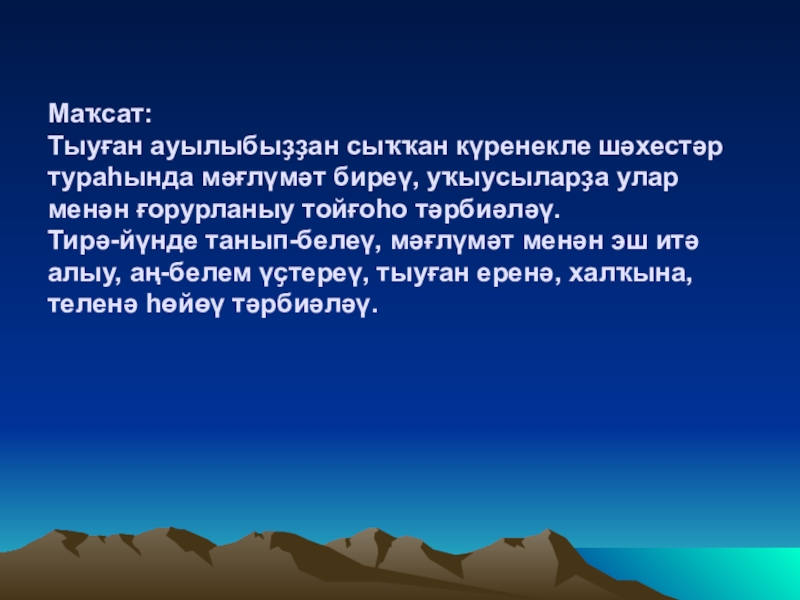 Маҡсат:
Тыуған ауылыбыҙҙан сыҡҡан күренекле шәхестәр тураһында мәғлүмәт биреү, уҡыусыларҙа улар менән ғорурланыу тойғоһо тәрбиәләү.
Тирә-йүнде танып-белеү, мәғлүмәт менән эш итә алыу, аң-белем үҫтереү, тыуған еренә, халҡына, теленә һөйөү тәрбиәләү.